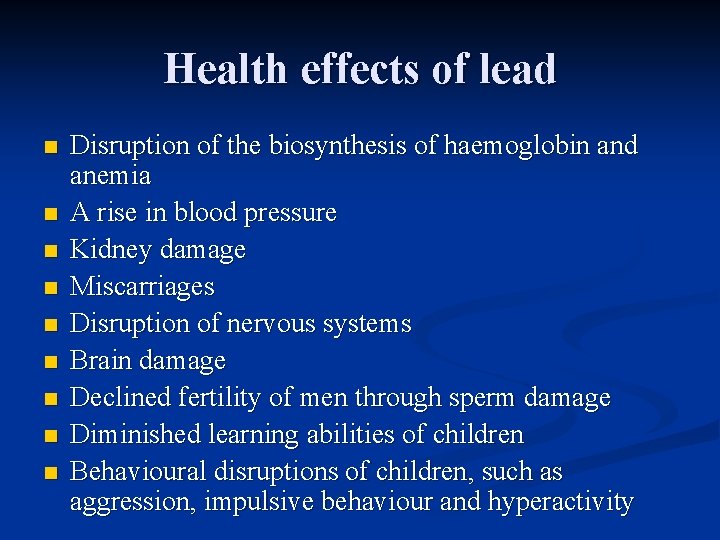 Health effects of lead

- Disruption of the biosynthesis of haemoglobin and anemia
- A rise in blood pressure
- Kidney damage
- Miscarriages
- Disruption of nervous systems
- Brain damage
- Declined fertility of men through sperm damage
- Diminished learning abilities of children
- Behavioural disruptions of children, such as aggression, impulsive behaviour and hyperactivity